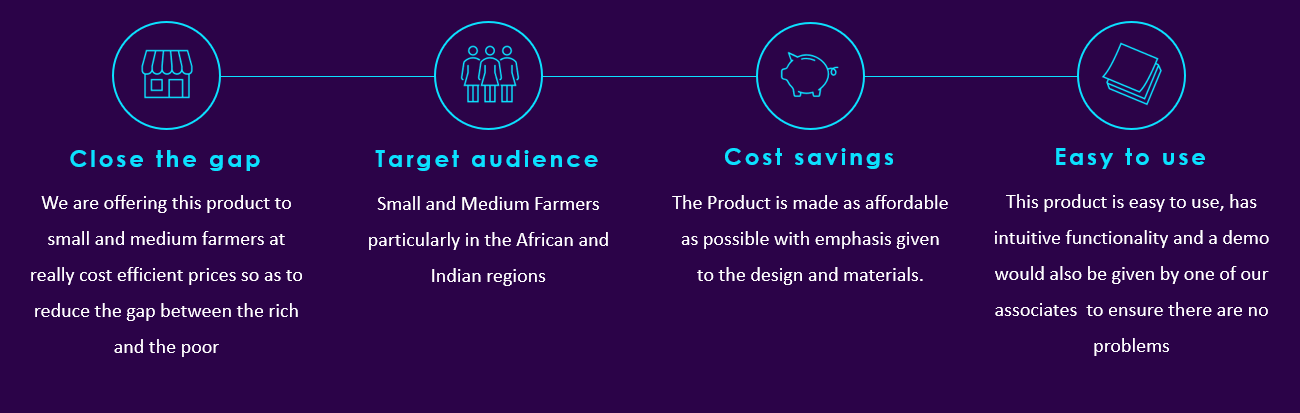 Close the gap

We are offering this product to small and medium farmers at really cost efficient prices so as to reduce the gap between the rich and the poor

Target audience

Small and Medium Farmers particularly in the African and Indian regions

Cost savings

The Product is made as affordable as possible with emphasis given to the design and materials.

Easy to use

This product is easy to use, has intuitive functionality and a demo would also be given by one of our associates to ensure there are no problems